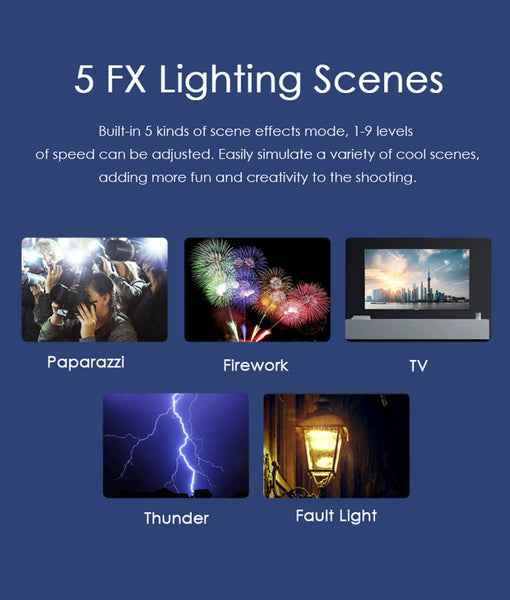 5 FX Lighting Scenes

Built-in 5 kinds of scene effects mode, 1-9 levels of speed can be adjusted. Easily simulate a variety of cool scenes, adding more fun and creativity to the shooting.

Paparazzi

Firework

TV

Thunder

Fault Light